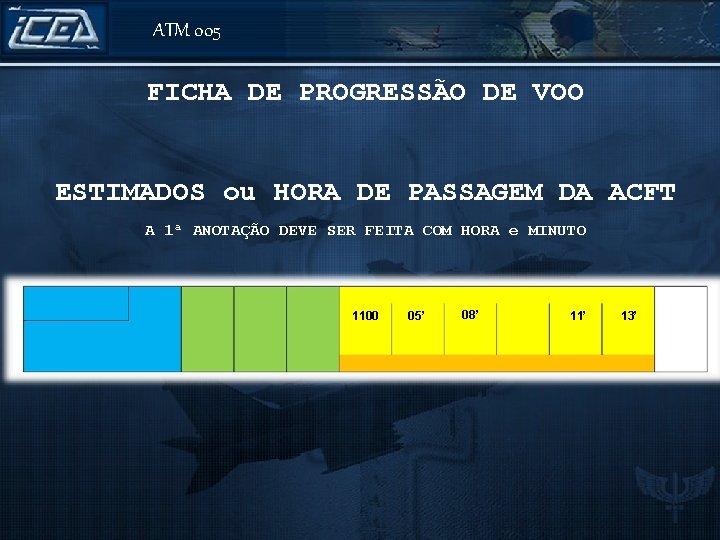 ICEA

ATM 005

FICHA DE PROGRESSÃO DE VOO

ESTIMADOS ou HORA DE PASSAGEM DA ACFT

A 1ª ANOTAÇÃO DEVE SER FEITA COM HORA e MINUTO

1100 05' 08' 11' 13'